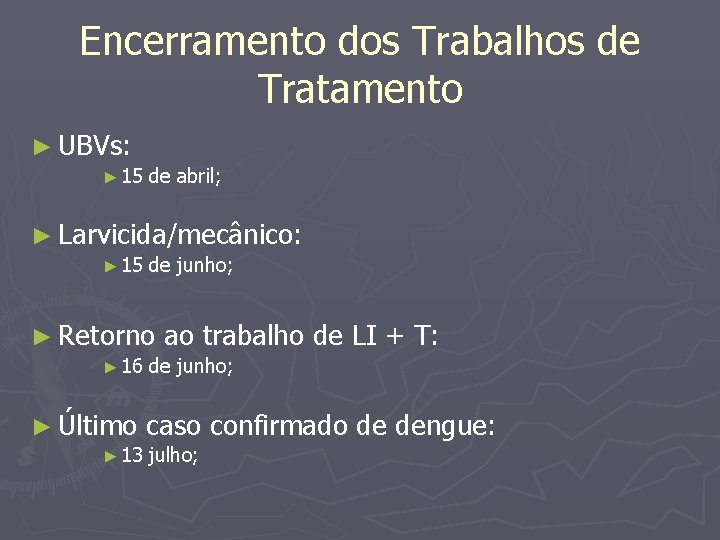 Encerramento dos Trabalhos de Tratamento

► UBVs:
► 15 de abril;

► Larvicida/mecânico:
► 15 de junho;

► Retorno ao trabalho de LI + T:
► 16 de junho;

► Último caso confirmado de dengue:
► 13 julho;